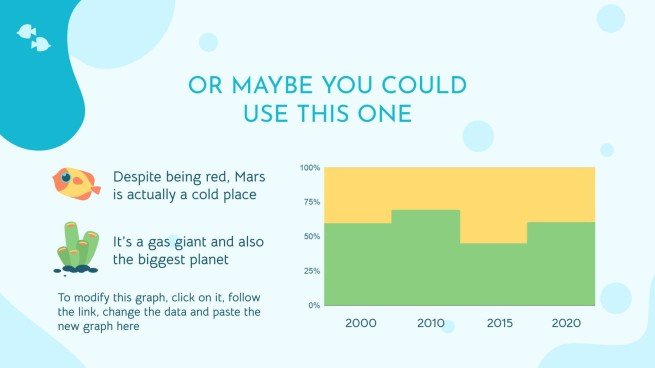 OR MAYBE YOU COULD USE THIS ONE

Despite being red, Mars is actually a cold place

It's a gas giant and also the biggest planet

To modify this graph, click on it, follow the link, change the data and paste the new graph here

100%
75%
50%
25%
0%

2000
2010
2015
2020